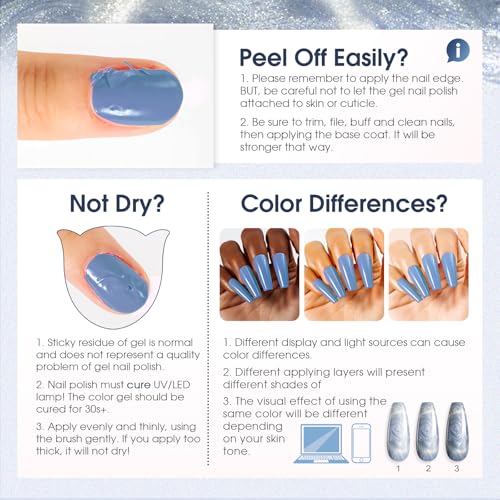 Peel Off Easily?

i

1. Please remember to apply the nail edge. BUT, be careful not to let the gel nail polish attached to skin or cuticle.

2. Be sure to trim, file, buff and clean nails, then applying the base coat. It will be stronger that way.

Not Dry?

1. Sticky residue of gel is normal and does not represent a quality problem of gel nail polish.

2. Nail polish must cure UV/LED lamp! The color gel should be cured for 30s+.

3. Apply evenly and thinly, using the brush gently. If you apply too thick, it will not dry!

Color Differences?

1. Different display and light sources can cause color differences.

2. Different applying layers will present different shades of

3. The visual effect of using the same color will be different depending on your skin tone.

1 2 3